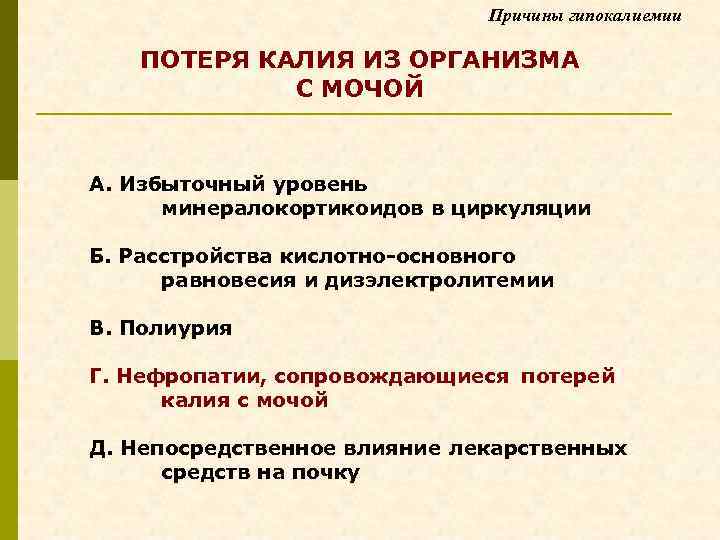 Причины гипокалиемии

ПОТЕРЯ КАЛИЯ ИЗ ОРГАНИЗМА С МОЧОЙ

А. Избыточный уровень минералокортикоидов в циркуляции

Б. Расстройства кислотно-основного равновесия и дизэлектролитемии

В. Полиурия

Г. Нефропатии, сопровождающиеся потерей калия с мочой

Д. Непосредственное влияние лекарственных средств на почку